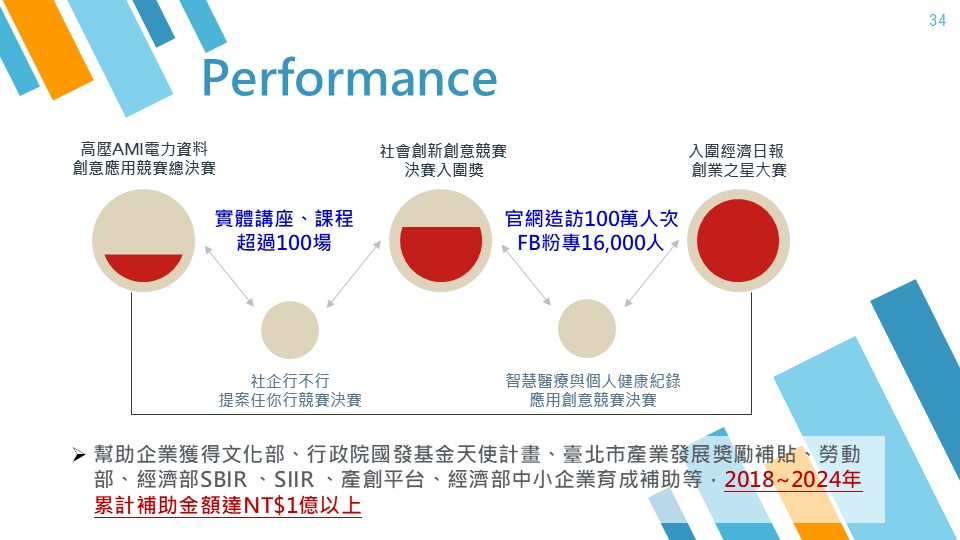 34

Performance

高壓AMI電力資料
創意應用競賽總決賽

社會創新創意競賽
決賽入圍獎

入圍經濟日報
創業之星大賽

實體講座、課程
超過100場

官網造訪100萬人次
FB粉專16,000人

社企行不行
提案任你行競賽決賽

智慧醫療與個人健康紀錄
應用創意競賽決賽

➢ 幫助企業獲得文化部、行政院國發基金天使計畫、臺北市產業發展獎勵補貼、勞動部、經濟部SBIR 、SIIR 、產創平台、經濟部中小企業育成補助等，2018~2024年累計補助金額達NT$1億以上